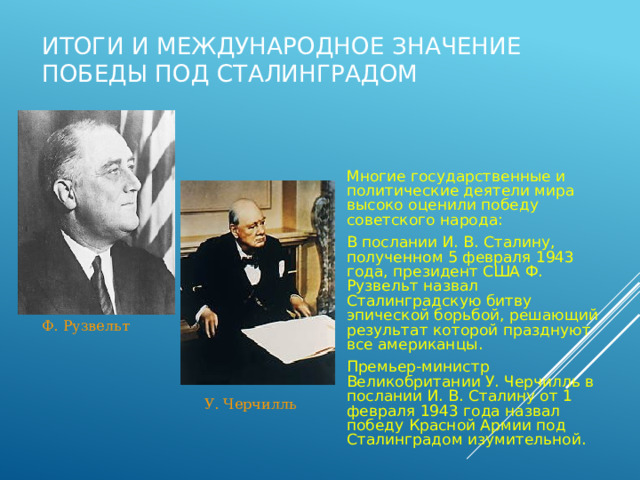 ИТОГИ И МЕЖДУНАРОДНОЕ ЗНАЧЕНИЕ ПОБЕДЫ ПОД СТАЛИНГРАДОМ

Ф. Рузвельт

У. Черчилль

Многие государственные и политические деятели мира высоко оценили победу советского народа:

В послании И. В. Сталину, полученном 5 февраля 1943 года, президент США Ф. Рузвельт назвал Сталинградскую битву эпической борьбой, решающий результат которой празднуют все американцы.

Премьер-министр Великобритании У. Черчилль в послании И. В. Сталину от 1 февраля 1943 года назвал победу Красной Армии под Сталинградом изумительной.